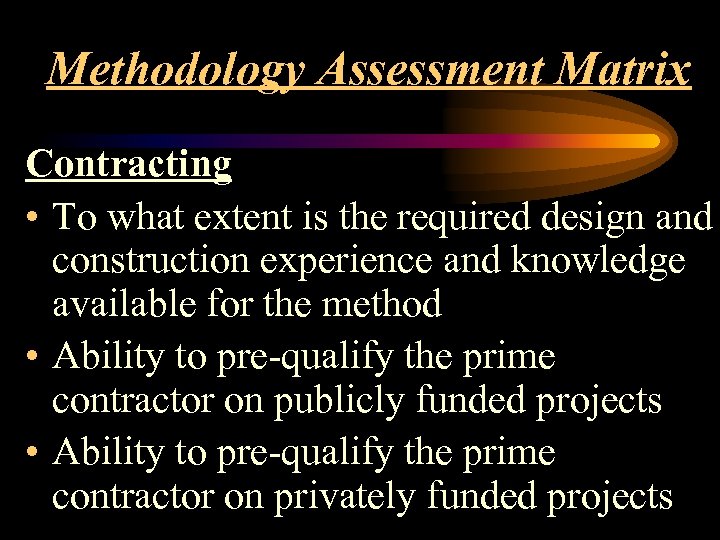 Methodology Assessment Matrix

Contracting

• To what extent is the required design and construction experience and knowledge available for the method
• Ability to pre-qualify the prime contractor on publicly funded projects
• Ability to pre-qualify the prime contractor on privately funded projects